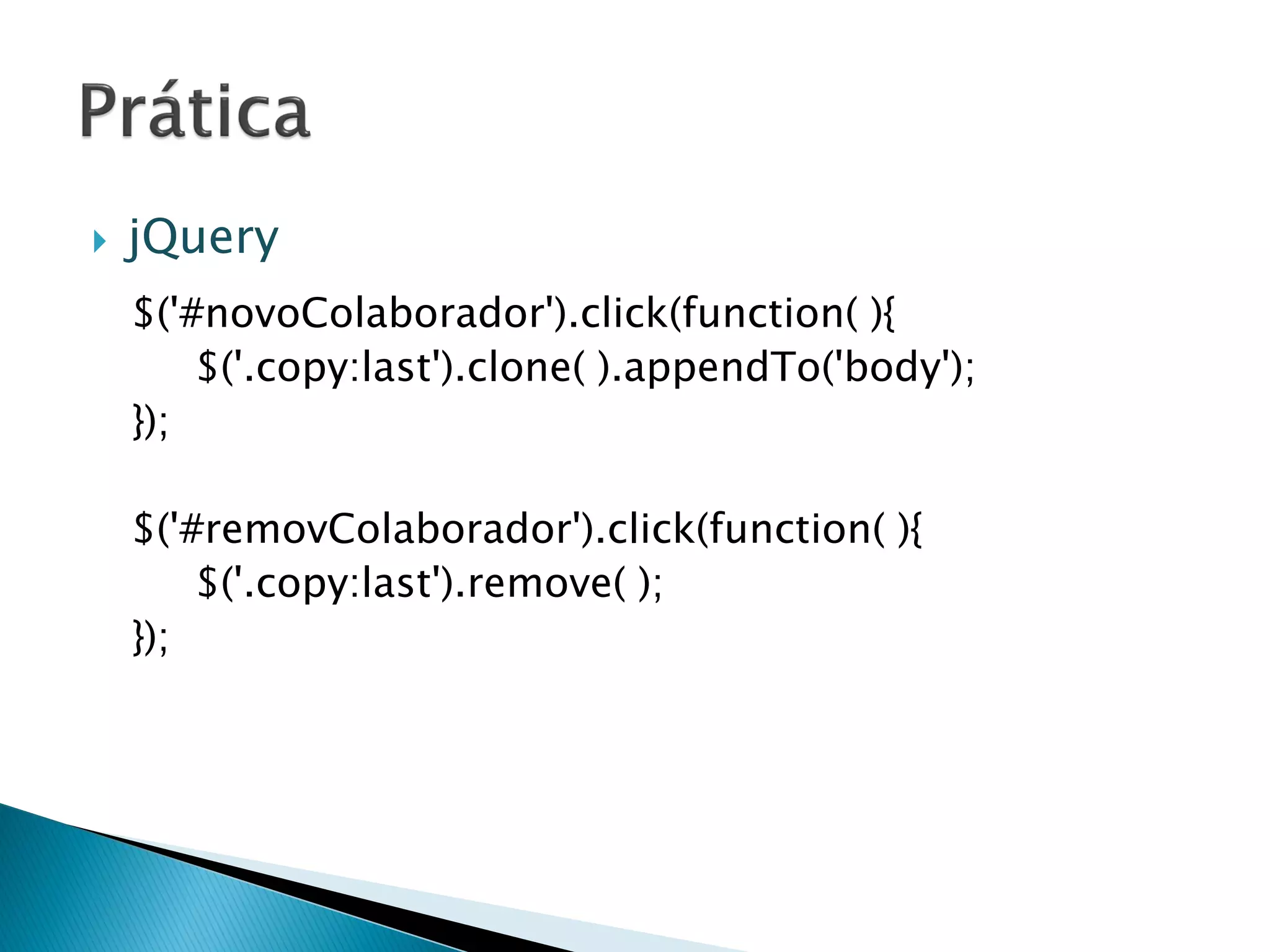 Prática

jQuery

$('#novoColaborador').click(function( ){
    $('.copy:last').clone( ).appendTo('body');
});

$('#removColaborador').click(function( ){
    $('.copy:last').remove( );
});